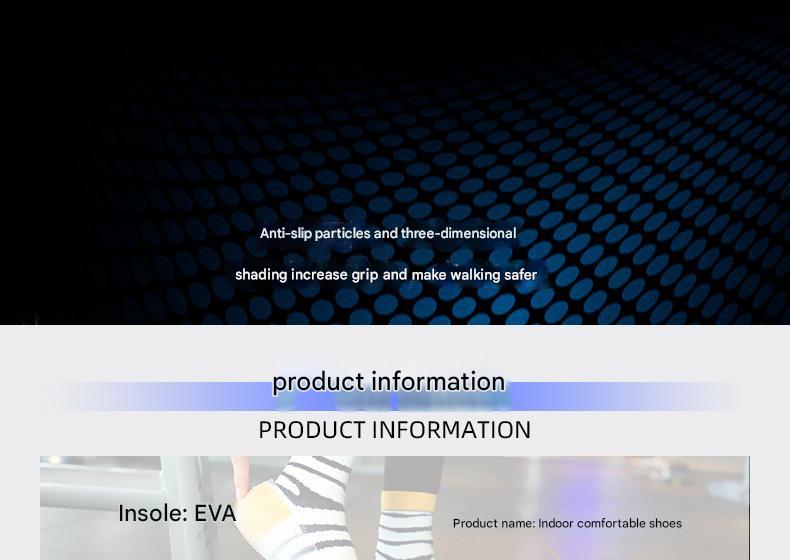 Anti-slip particles and three-dimensional

shading increase grip and make walking safer

product information

PRODUCT INFORMATION

Insole: EVA

Product name: Indoor comfortable shoes